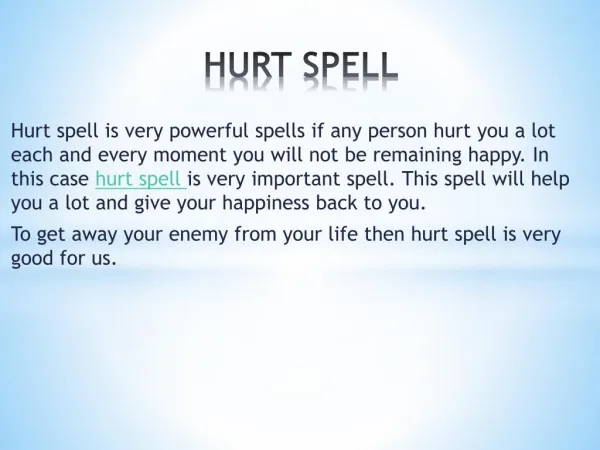 HURT SPELL

Hurt spell is very powerful spells if any person hurt you a lot each and every moment you will not be remaining happy. In this case hurt spell is very important spell. This spell will help you a lot and give your happiness back to you.

To get away your enemy from your life then hurt spell is very good for us.